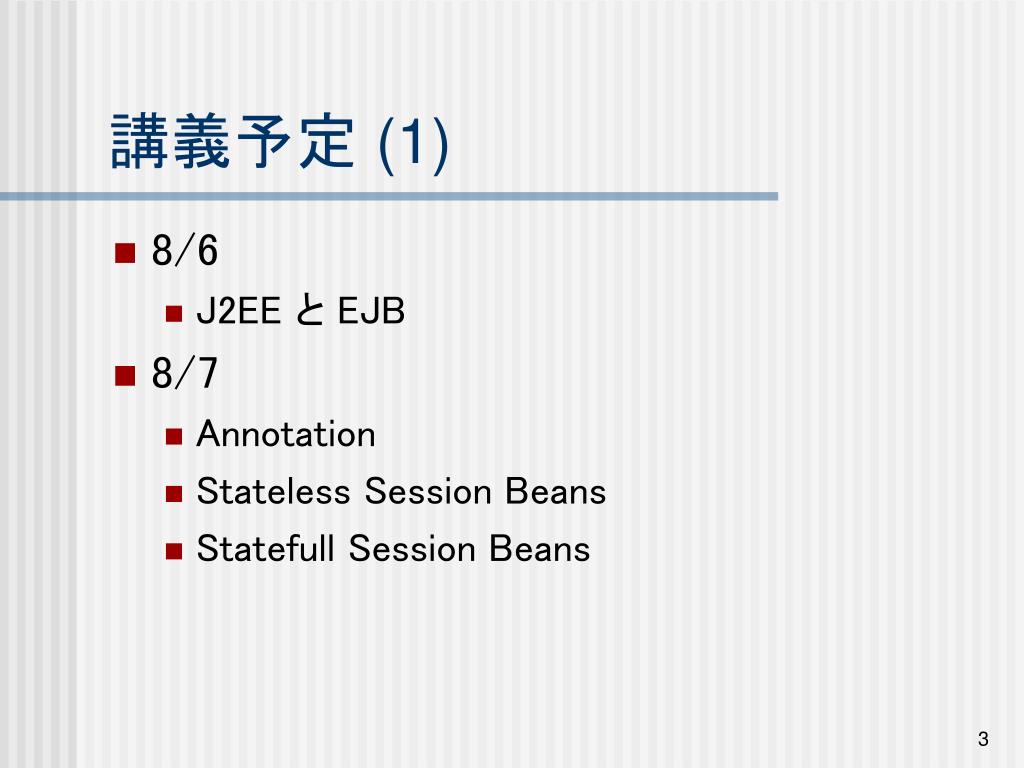 講義予定 (1)

8/6
J2EE と EJB

8/7
Annotation
Stateless Session Beans
Statefull Session Beans

3